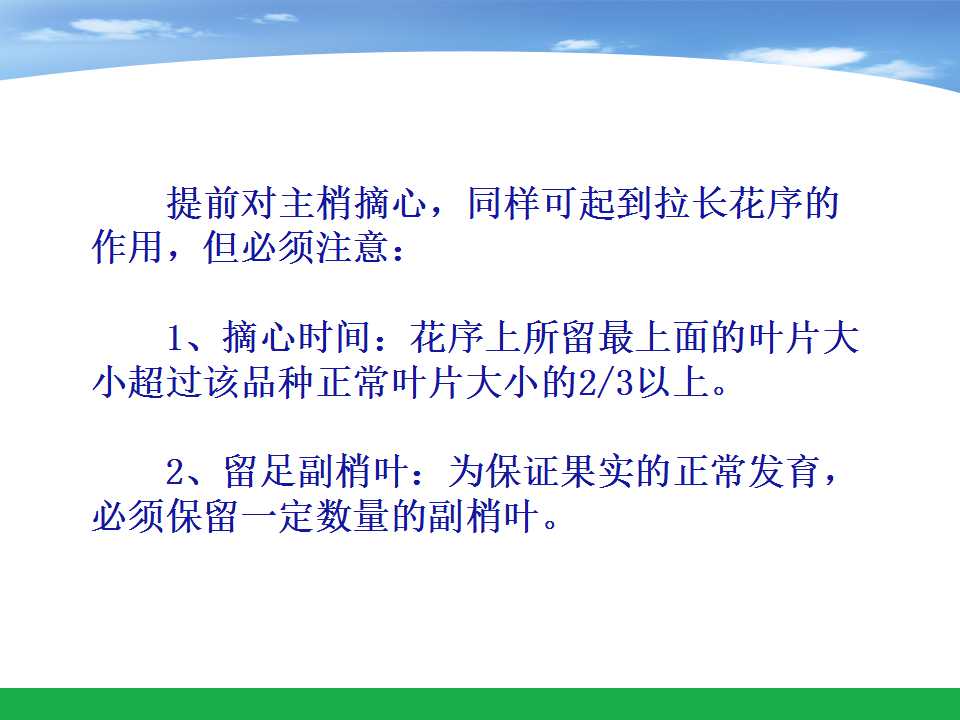 提前对主梢摘心，同样可起到拉长花序的作用，但必须注意：

1、摘心时间：花序上所留最上面的叶片大小超过该品种正常叶片大小的2/3以上。

2、留足副梢叶：为保证果实的正常发育，必须保留一定数量的副梢叶。